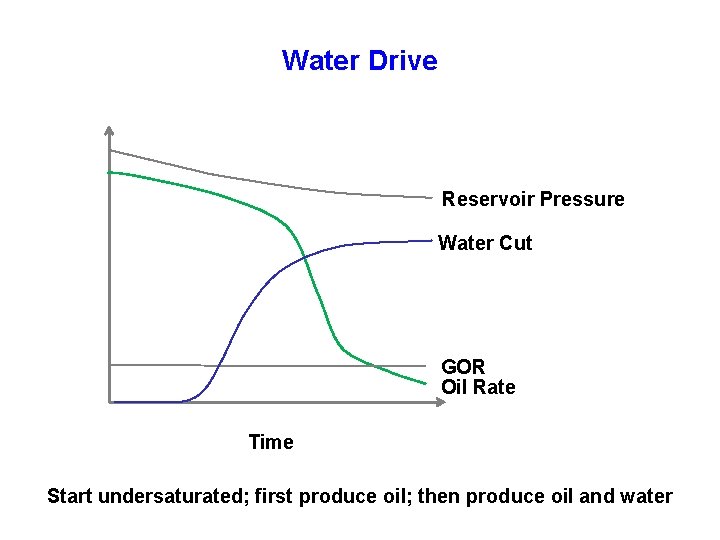 Water Drive

Reservoir Pressure
Water Cut
GOR
Oil Rate

Time

Start undersaturated; first produce oil; then produce oil and water